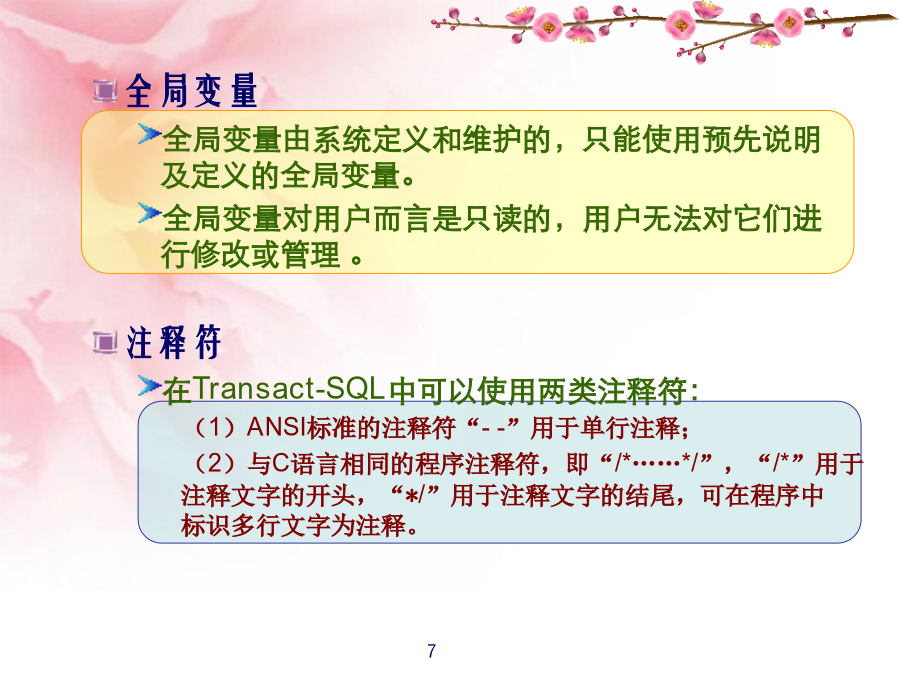 全局变量

全局变量由系统定义和维护的，只能使用预先说明及定义的全局变量。

全局变量对用户而言是只读的，用户无法对它们进行修改或管理 。

注释符

在Transact-SQL中可以使用两类注释符:

（1）ANSI标准的注释符“- -”用于单行注释;

（2）与C语言相同的程序注释符，即“/*……*/”，“/*”用于注释文字的开头，“*/”用于注释文字的结尾，可在程序中标识多行文字为注释。

7